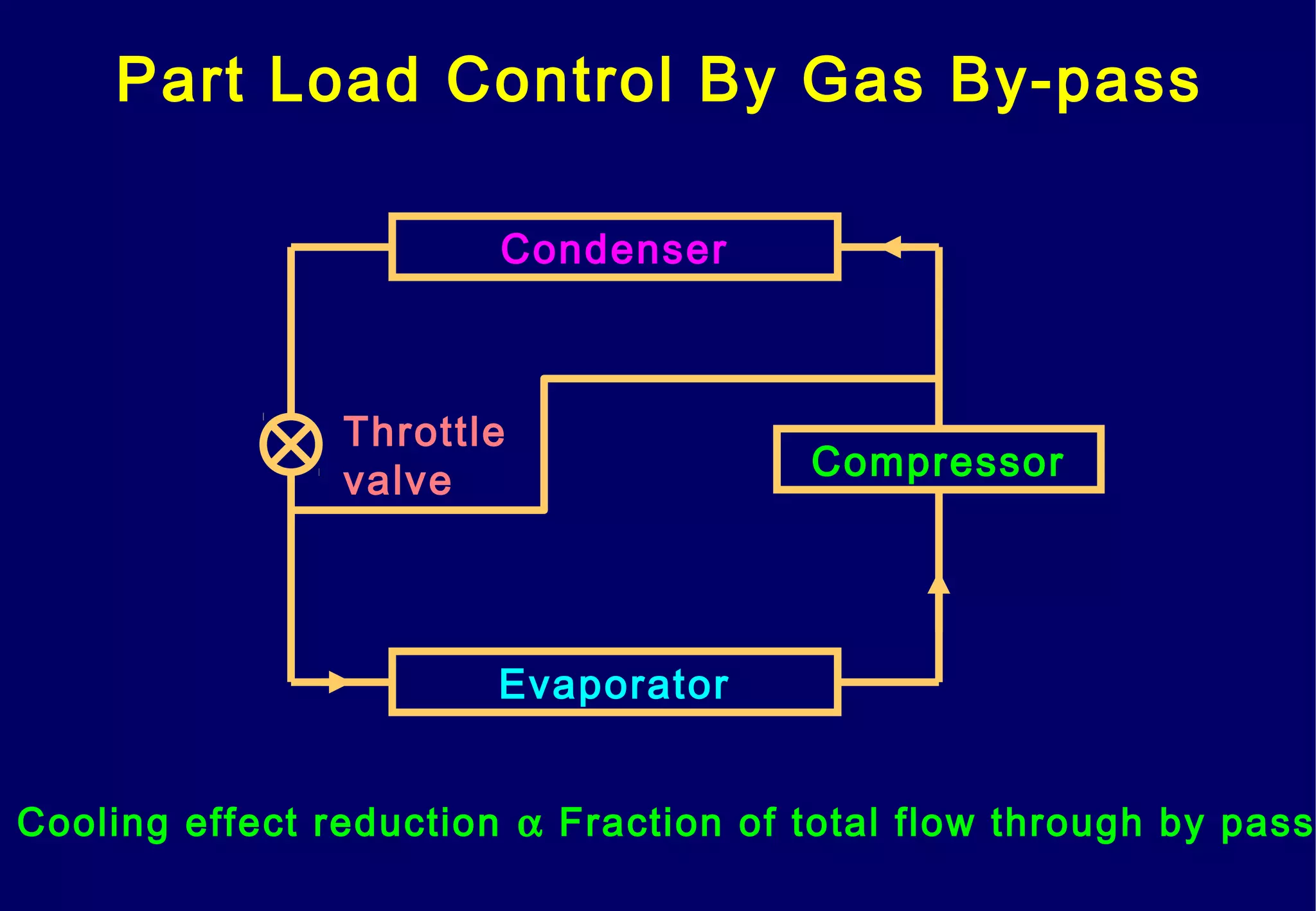 Part Load Control By Gas By-pass

Condenser

Throttle valve

Compressor

Evaporator

Cooling effect reduction $\alpha$ Fraction of total flow through by pass